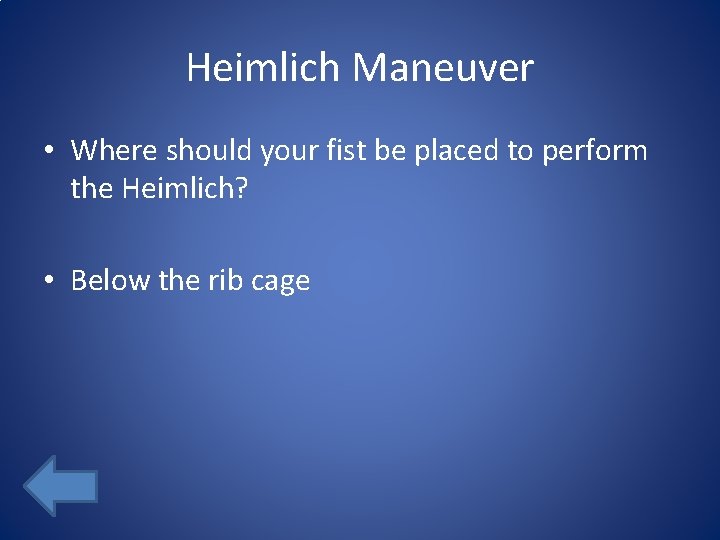 Heimlich Maneuver

• Where should your fist be placed to perform the Heimlich?

• Below the rib cage